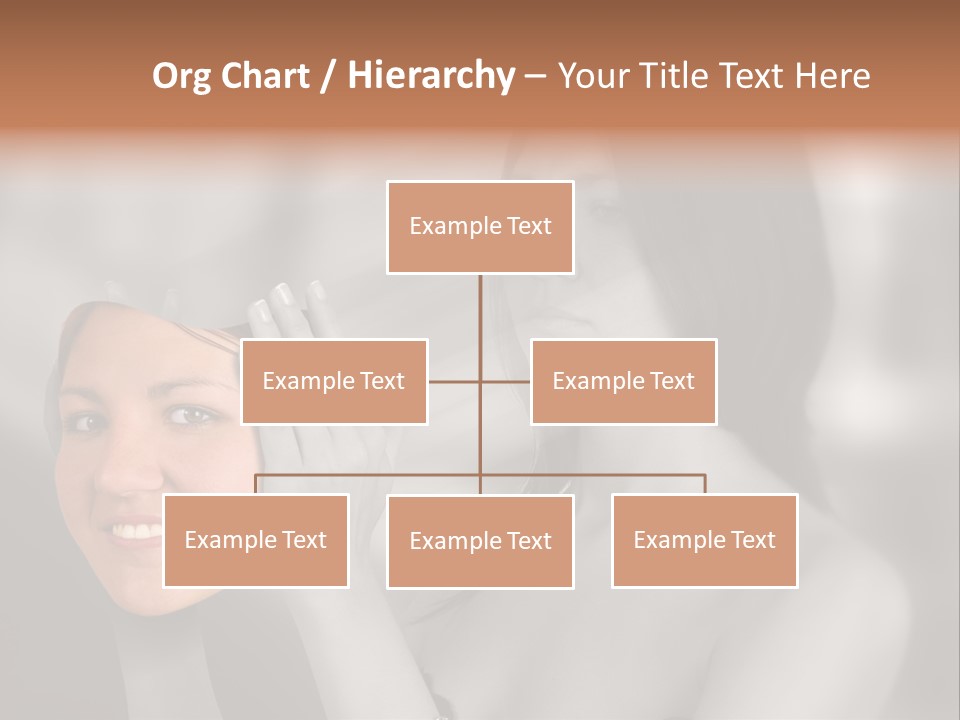 Org Chart / Hierarchy – Your Title Text Here

Example Text

Example Text

Example Text

Example Text

Example Text

Example Text